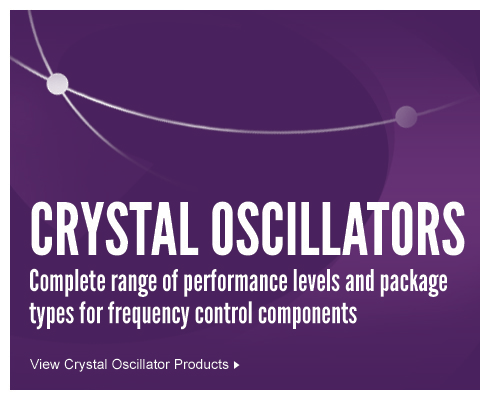 CRYSTAL OSCILLATORS

Complete range of performance levels and package types for frequency control components

View Crystal Oscillator Products ▸